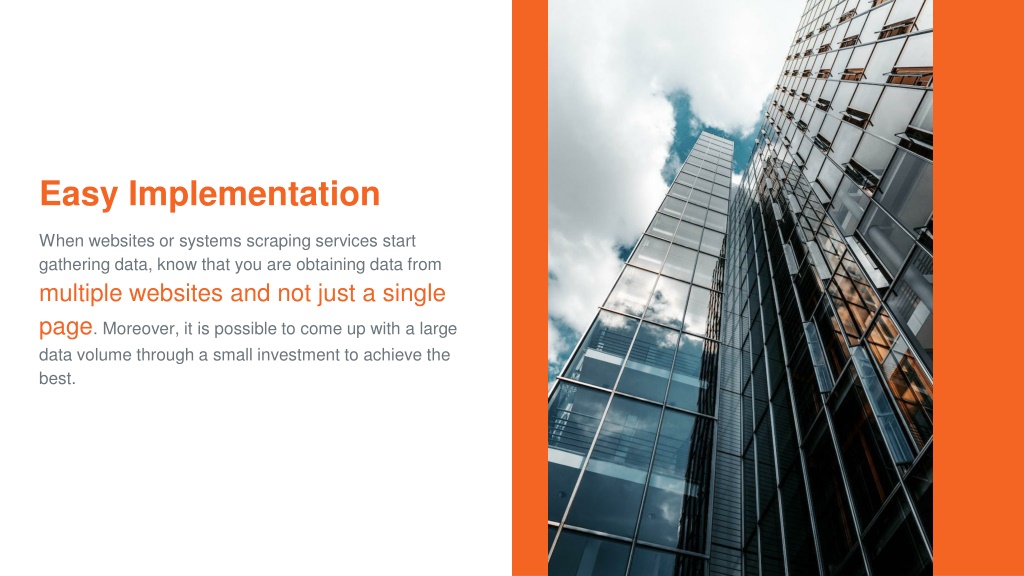 Easy Implementation

When websites or systems scraping services start gathering data, know that you are obtaining data from multiple websites and not just a single page. Moreover, it is possible to come up with a large data volume through a small investment to achieve the best.